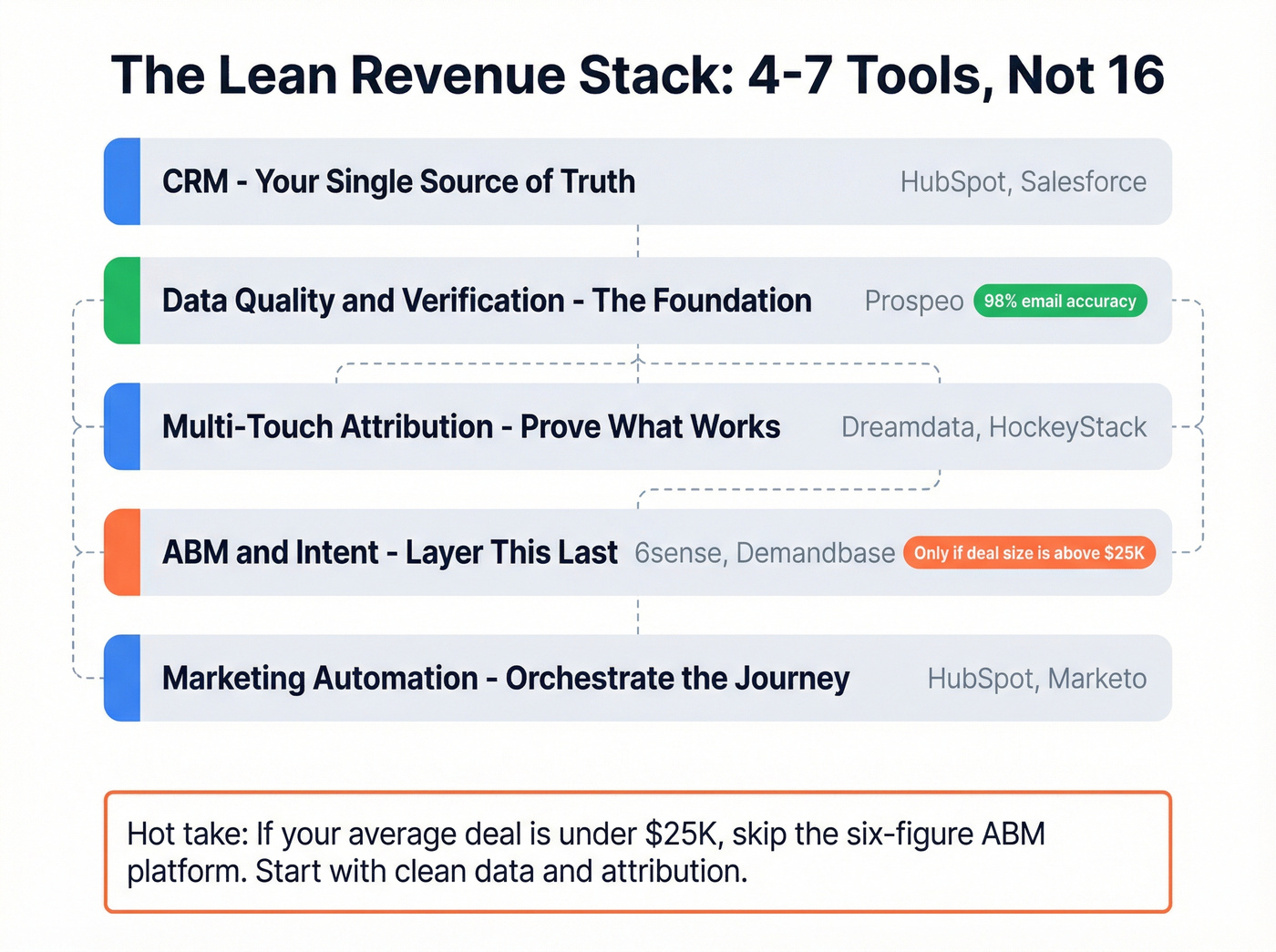 The Lean Revenue Stack: 4-7 Tools, Not 16

CRM - Your Single Source of Truth HubSpot, Salesforce

Data Quality and Verification - The Foundation Prospeo 98% email accuracy

Multi-Touch Attribution - Prove What Works Dreamdata, HockeyStack

ABM and Intent - Layer This Last 6sense, Demandbase Only if deal size is above $25K

Marketing Automation - Orchestrate the Journey HubSpot, Marketo

Hot take: If your average deal is under $25K, skip the six-figure ABM platform. Start with clean data and attribution.